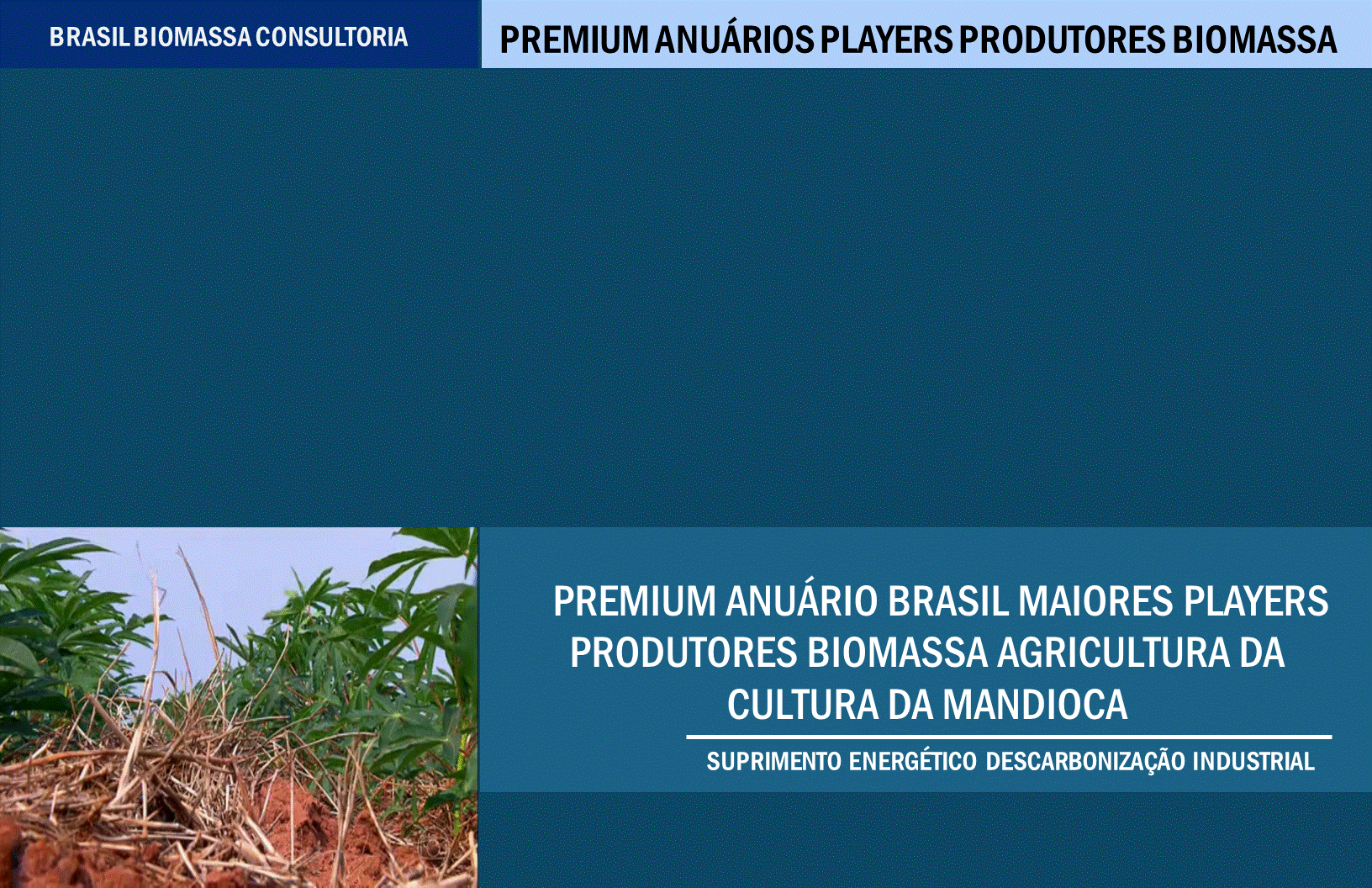 BRASIL BIOMASSA CONSULTORIA

PREMIUM ANUÁRIOS PLAYERS PRODUTORES BIOMASSA

PREMIUM ANUÁRIO BRASIL MAIORES PLAYERS PRODUTORES BIOMASSA AGRICULTURA DA CULTURA DA MANDIOCA

SUPRIMENTO ENERGÉTICO DESCARBONIZAÇÃO INDUSTRIAL